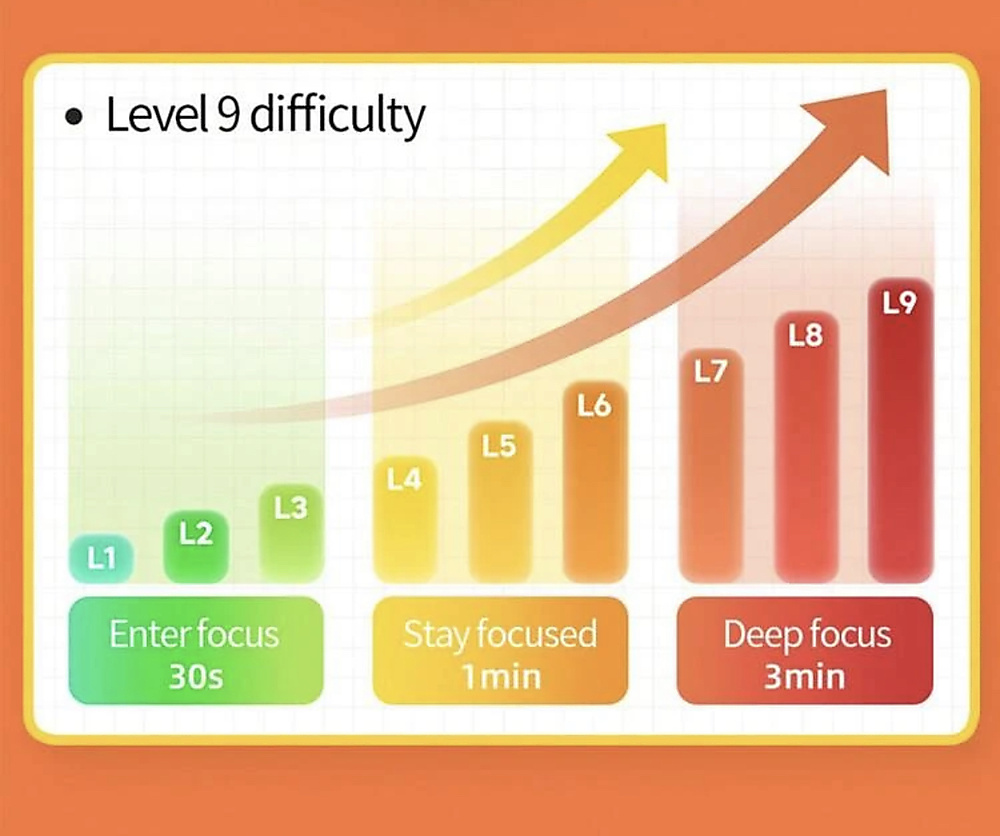 • Level 9 difficulty

L1 L2 L3

L4 L5 L6

L7 L8 L9

Enter focus
30s

Stay focused
1min

Deep focus
3min